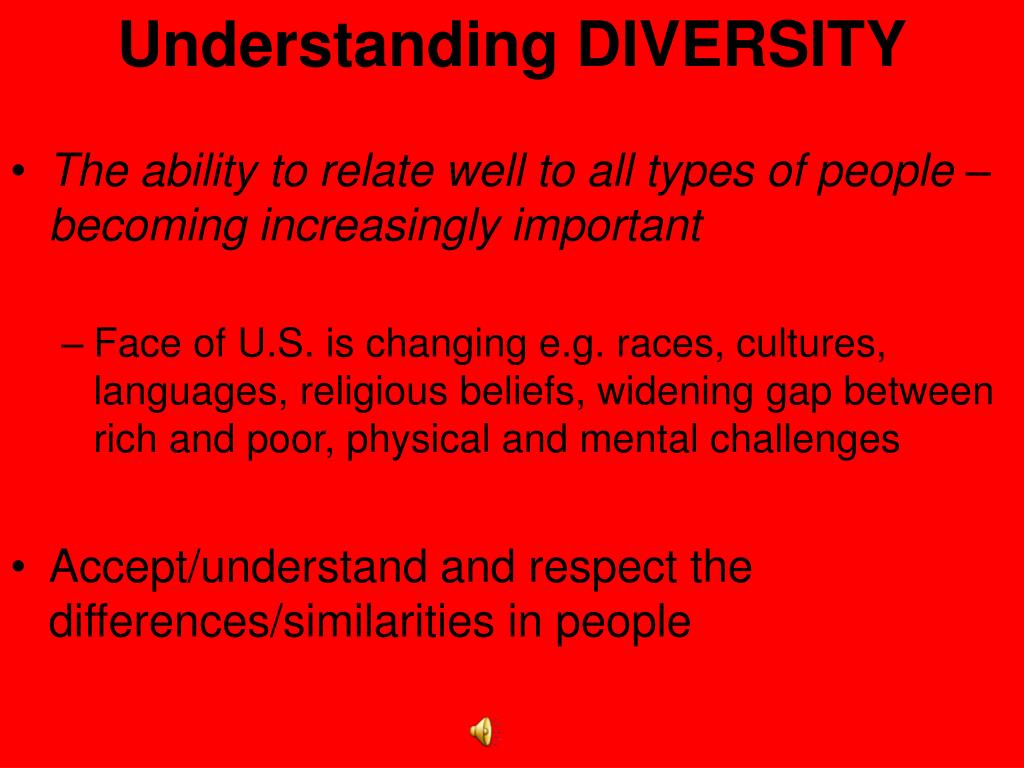 Understanding DIVERSITY

• The ability to relate well to all types of people – becoming increasingly important

– Face of U.S. is changing e.g. races, cultures, languages, religious beliefs, widening gap between rich and poor, physical and mental challenges

• Accept/understand and respect the differences/similarities in people